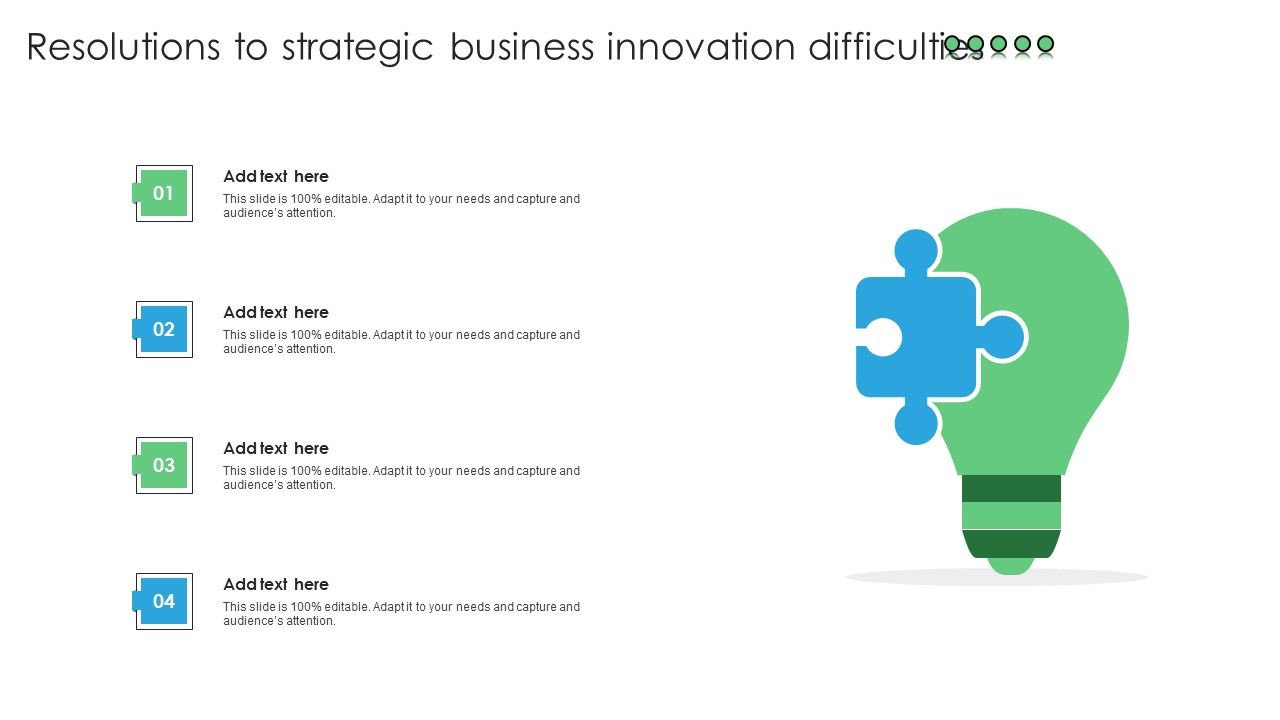 Resolutions to strategic business innovation difficulties

01

Add text here

This slide is 100% editable. Adapt it to your needs and capture and audience's attention.

02

Add text here

This slide is 100% editable. Adapt it to your needs and capture and audience's attention.

03

Add text here

This slide is 100% editable. Adapt it to your needs and capture and audience's attention.

04

Add text here

This slide is 100% editable. Adapt it to your needs and capture and audience's attention.